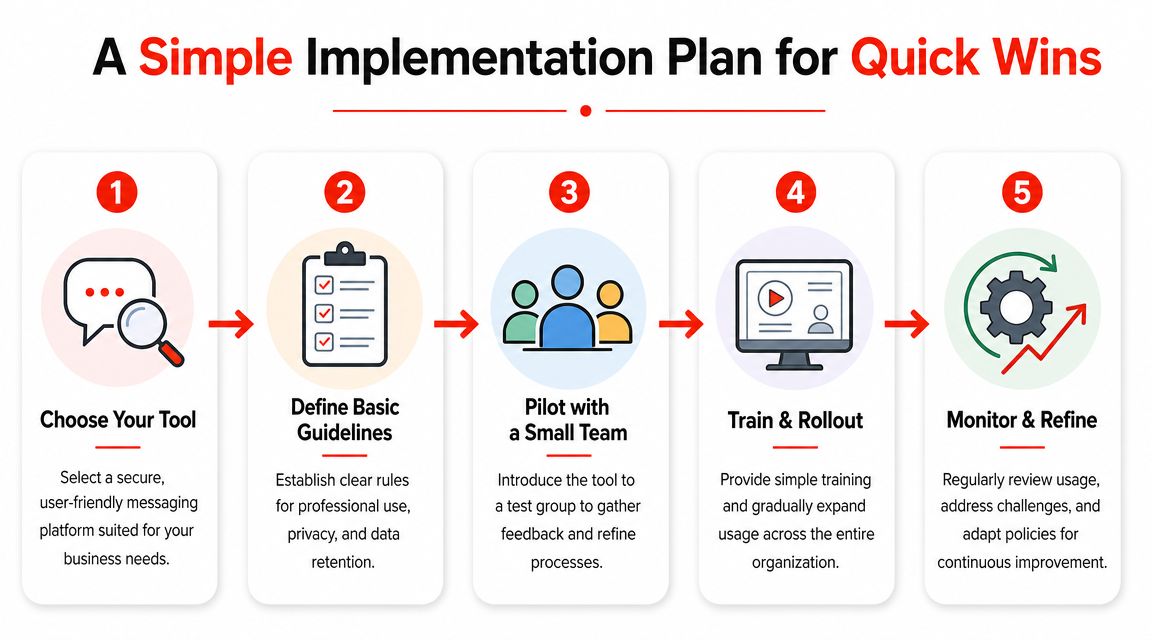 A Simple Implementation Plan for Quick Wins

1

Choose Your Tool

Select a secure, user-friendly messaging platform suited for your business needs.

2

Define Basic Guidelines

Establish clear rules for professional use, privacy, and data retention.

3

Pilot with a Small Team

Introduce the tool to a test group to gather feedback and refine processes.

4

Train & Rollout

Provide simple training and gradually expand usage across the entire organization.

5

Monitor & Refine

Regularly review usage, address challenges, and adapt policies for continuous improvement.